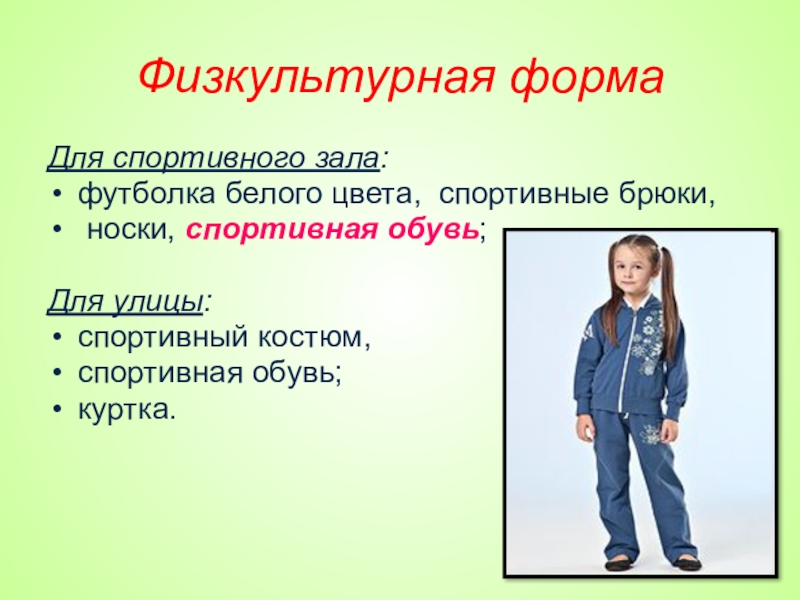 Физкультурная форма

Для спортивного зала:
• футболка белого цвета, спортивные брюки,
• носки, спортивная обувь;

Для улицы:
• спортивный костюм,
• спортивная обувь;
• куртка.